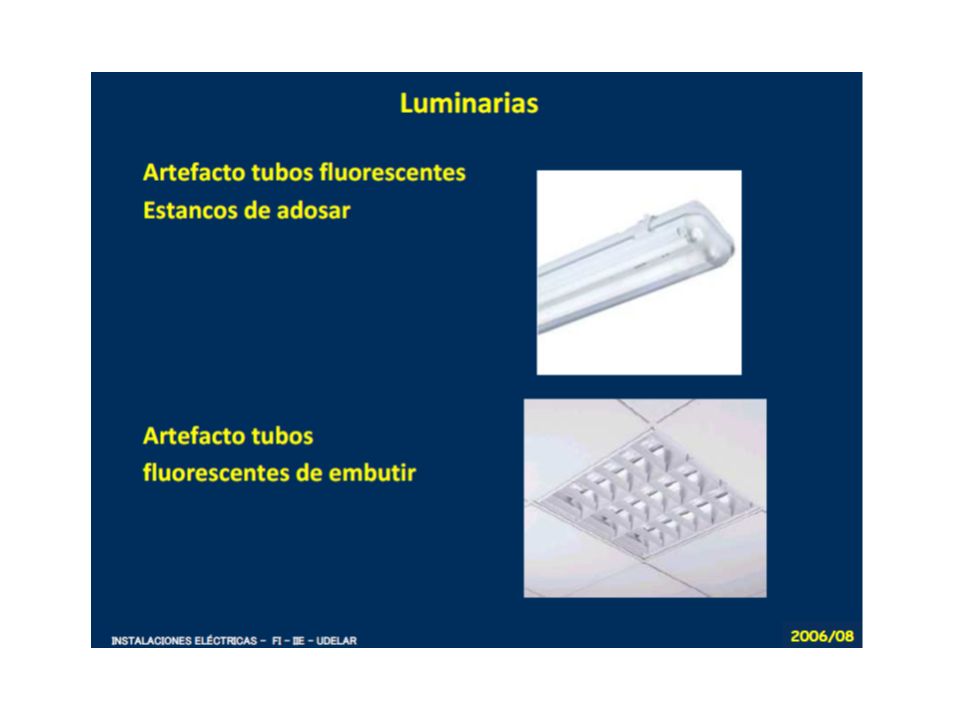 Luminarias

Artefacto tubos fluorescentes
Estancos de adosar

Artefacto tubos fluorescentes de embutir

INSTALACIONES ELÉCTRICAS – FI – IIE – UDELAR

2006/08